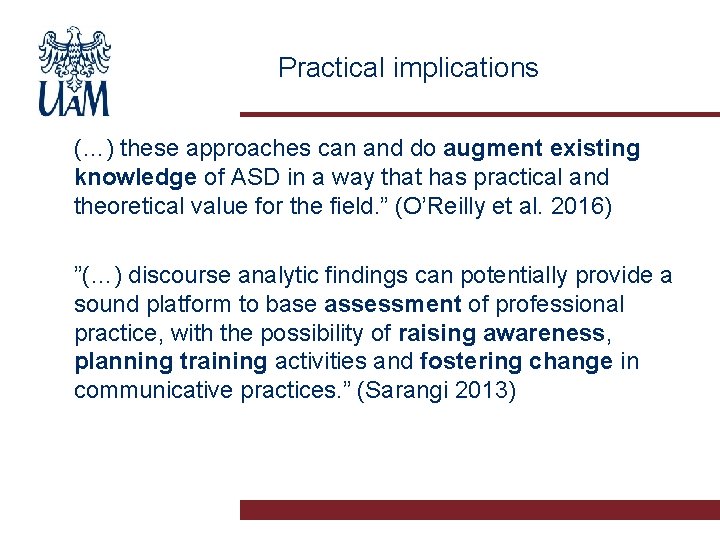 UAM

Practical implications

(…) these approaches can and do augment existing knowledge of ASD in a way that has practical and theoretical value for the field.” (O’Reilly et al. 2016)

”(…) discourse analytic findings can potentially provide a sound platform to base assessment of professional practice, with the possibility of raising awareness, planning training activities and fostering change in communicative practices.” (Sarangi 2013)